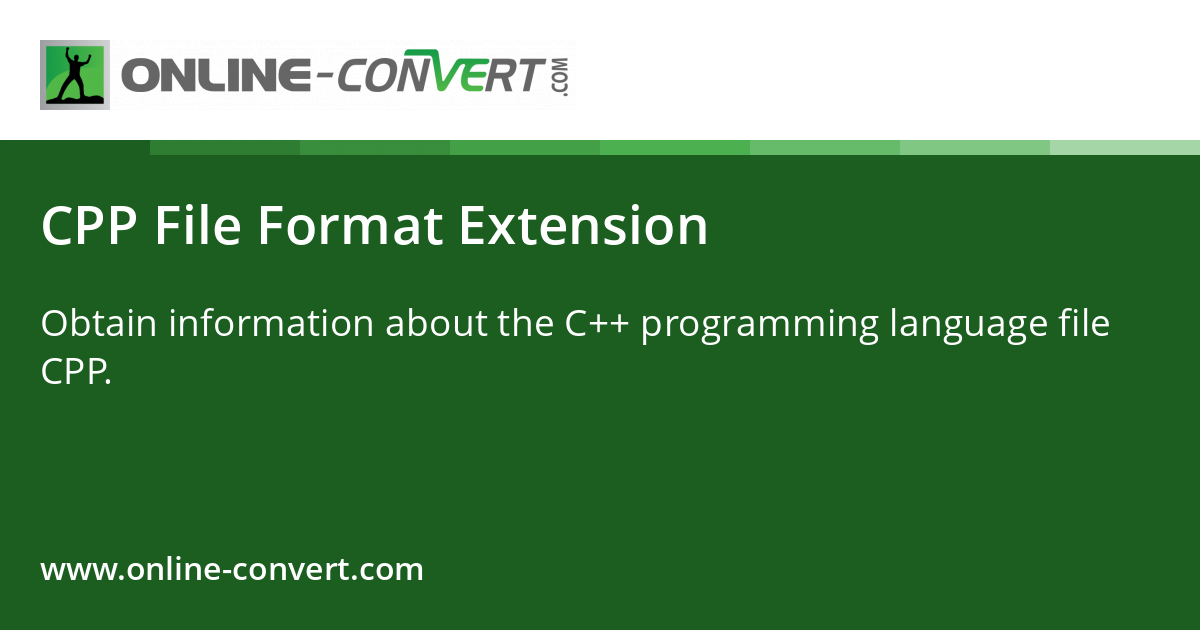 ONLINE-CONVERT.COM

CPP File Format Extension

Obtain information about the C++ programming language file CPP.

www.online-convert.com